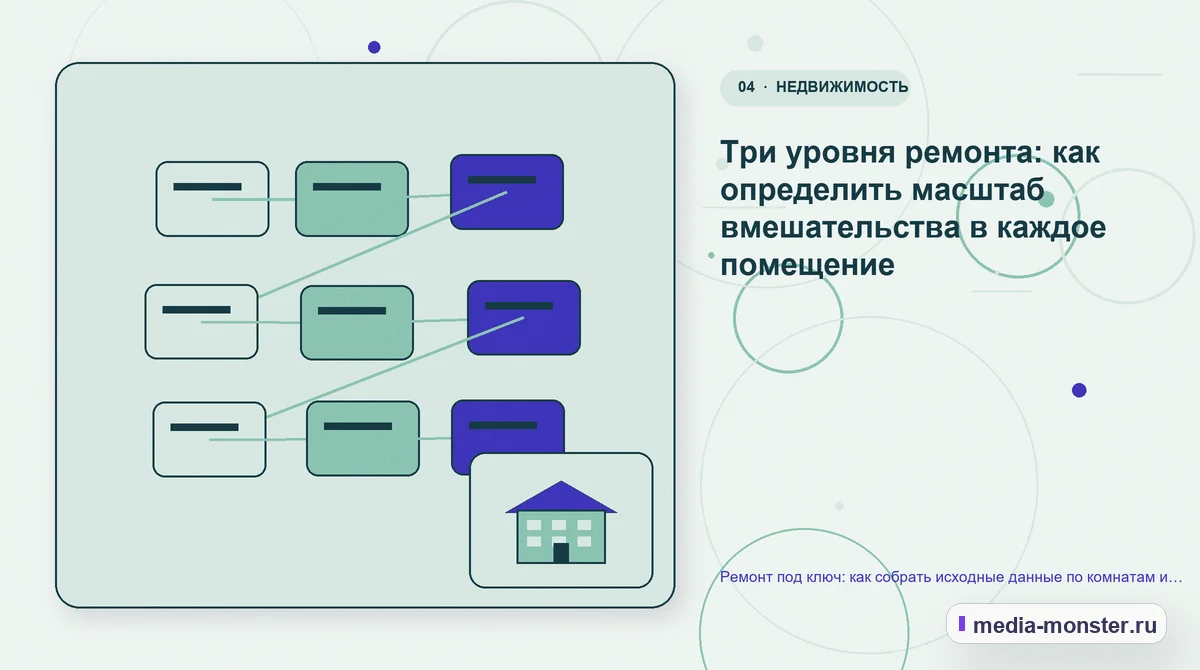 04 · НЕДВИЖИМОСТЬ

Три уровня ремонта: как определить масштаб вмешательства в каждое помещение

Ремонт под ключ: как собрать исходные данные по комнатам и…

media-monster.ru